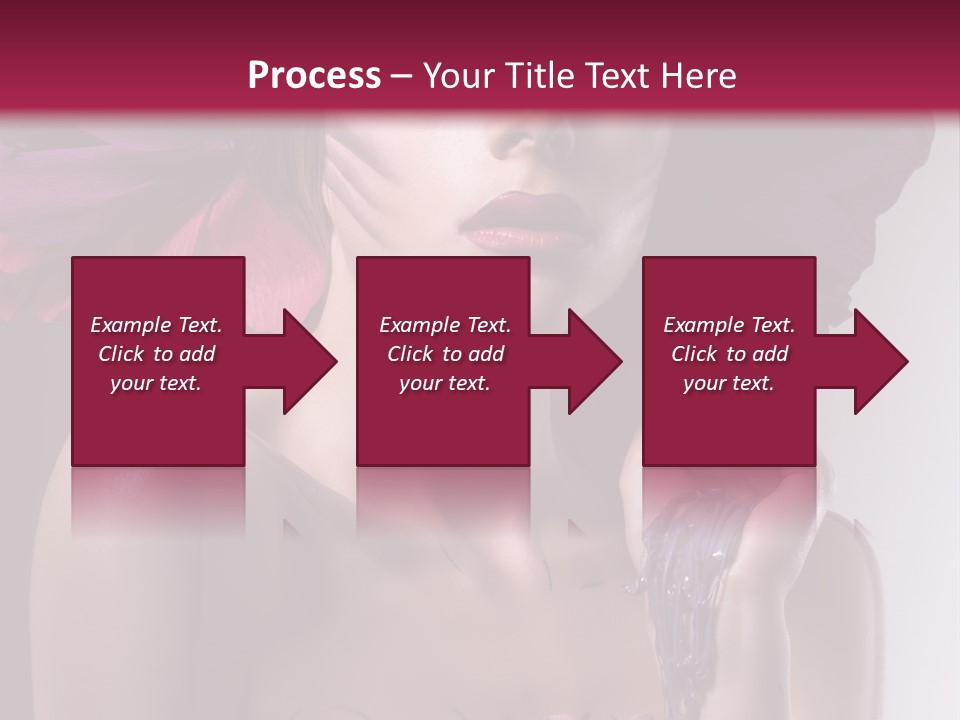 Process – Your Title Text Here

Example Text. Click to add your text.

Example Text. Click to add your text.

Example Text. Click to add your text.